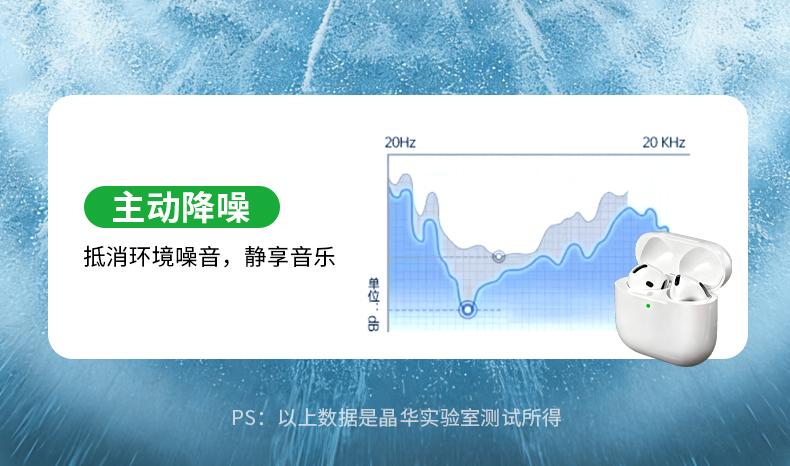 主动降噪

抵消环境噪音，静享音乐

20Hz

20 KHz

单位：dB

PS：以上数据是晶华实验室测试所得